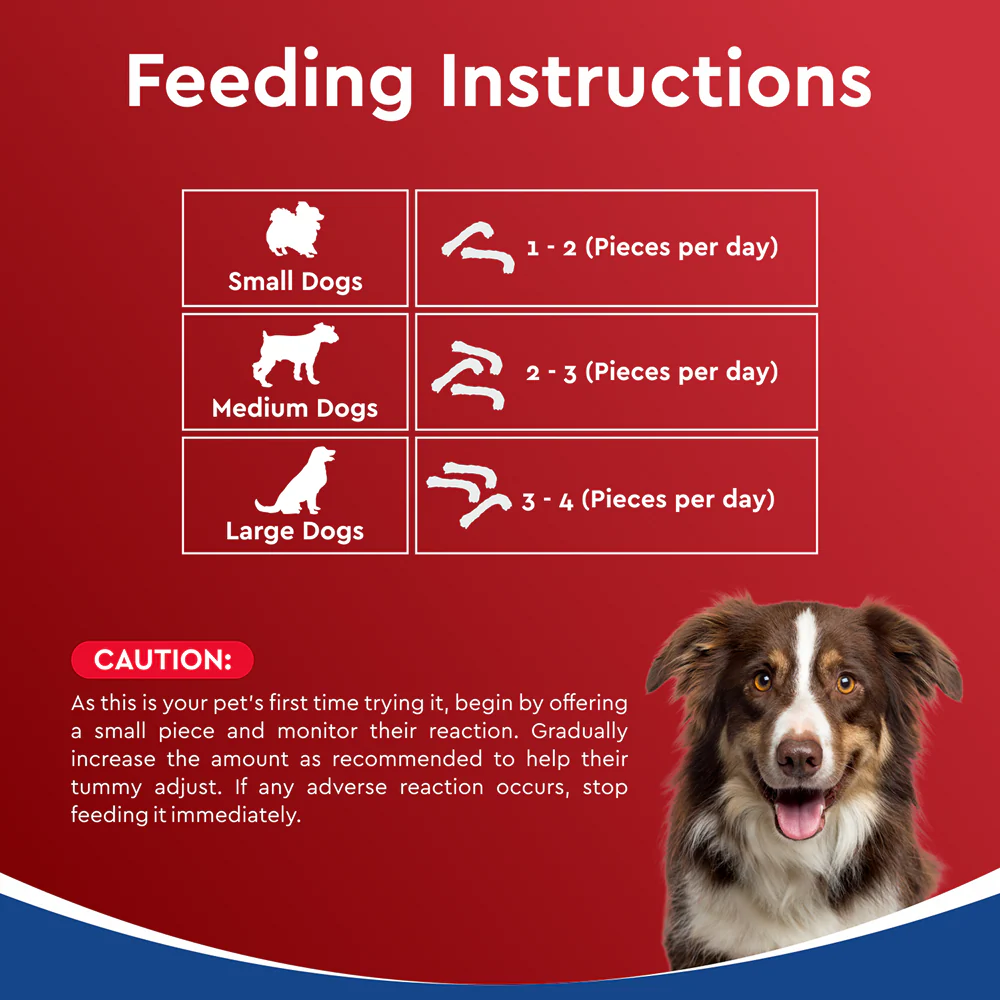 Feeding Instructions

| Small Dogs | 1 - 2 (Pieces per day) |
|---|---|
| Medium Dogs | 2 - 3 (Pieces per day) |
| Large Dogs | 3 - 4 (Pieces per day) |

CAUTION:

As this is your pet's first time trying it, begin by offering a small piece and monitor their reaction. Gradually increase the amount as recommended to help their tummy adjust. If any adverse reaction occurs, stop feeding it immediately.